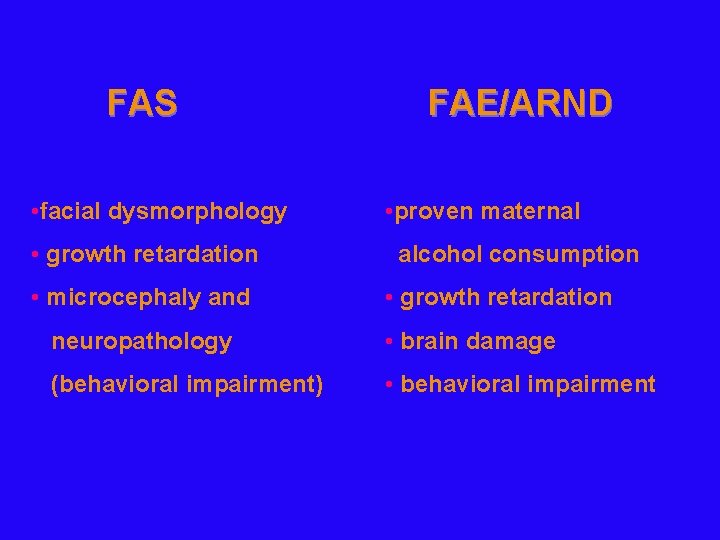 FAS

•facial dysmorphology
• growth retardation
• microcephaly and neuropathology (behavioral impairment)

FAE/ARND

•proven maternal alcohol consumption
• growth retardation
• brain damage
• behavioral impairment